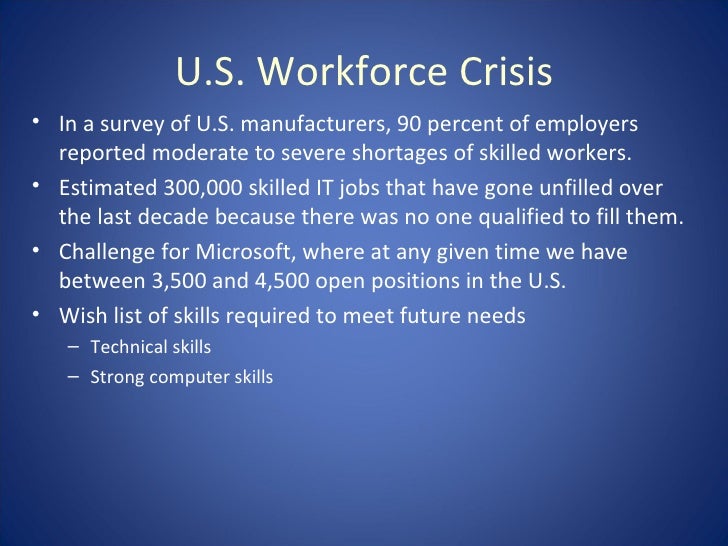 U.S. Workforce Crisis

• In a survey of U.S. manufacturers, 90 percent of employers reported moderate to severe shortages of skilled workers.
• Estimated 300,000 skilled IT jobs that have gone unfilled over the last decade because there was no one qualified to fill them.
• Challenge for Microsoft, where at any given time we have between 3,500 and 4,500 open positions in the U.S.
• Wish list of skills required to meet future needs
– Technical skills
– Strong computer skills